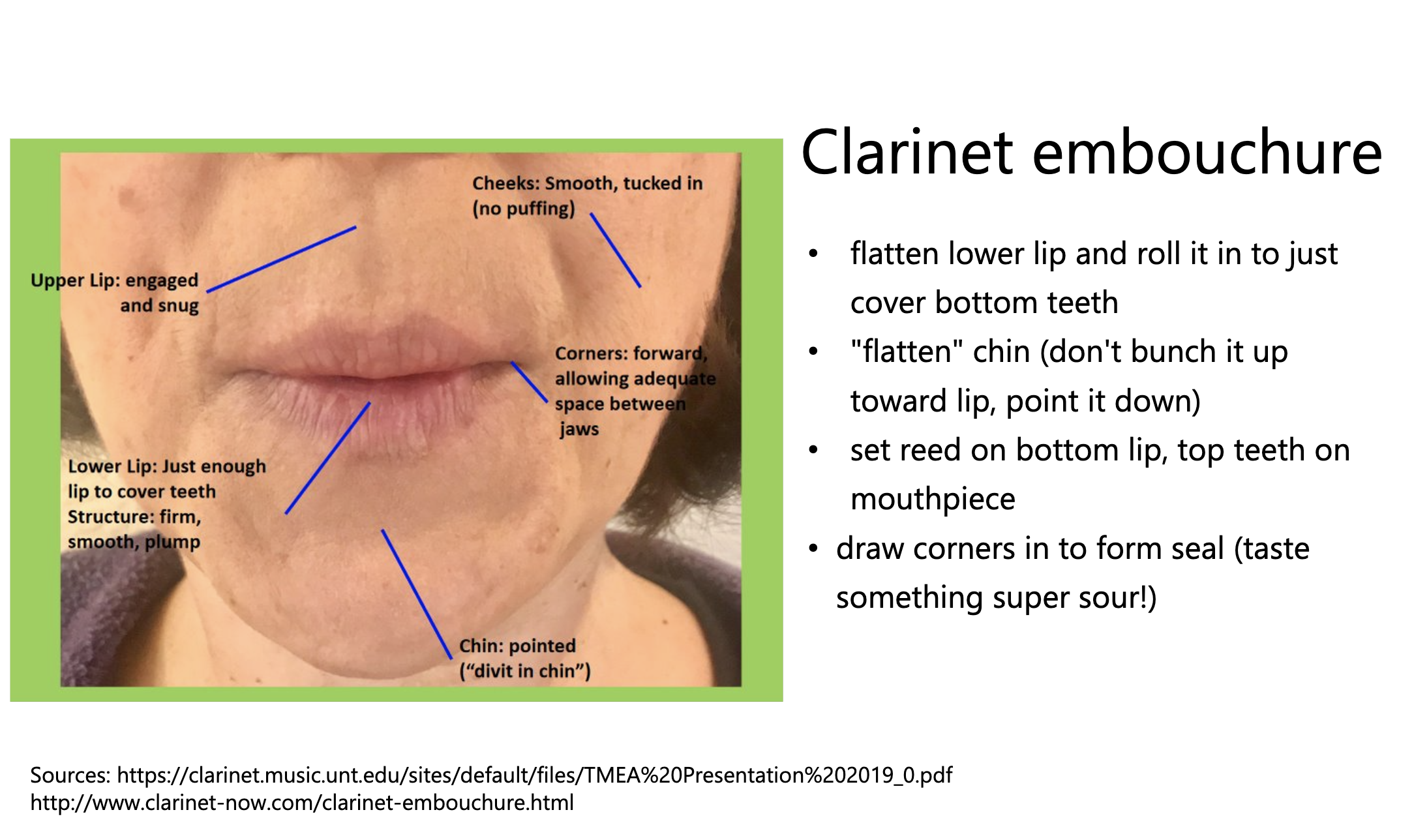 Cheeks: Smooth, tucked in (no puffing)

Upper Lip: engaged and snug

Corners: forward, allowing adequate space between jaws

Lower Lip: Just enough lip to cover teeth
Structure: firm, smooth, plump

Chin: pointed ("divit in chin")

Clarinet embouchure

• flatten lower lip and roll it in to just cover bottom teeth
• "flatten" chin (don't bunch it up toward lip, point it down)
• set reed on bottom lip, top teeth on mouthpiece
• draw corners in to form seal (taste something super sour!)

Sources: https://clarinet.music.unt.edu/sites/default/files/TMEA%20Presentation%202019_0.pdf
http://www.clarinet-now.com/clarinet-embouchure.html